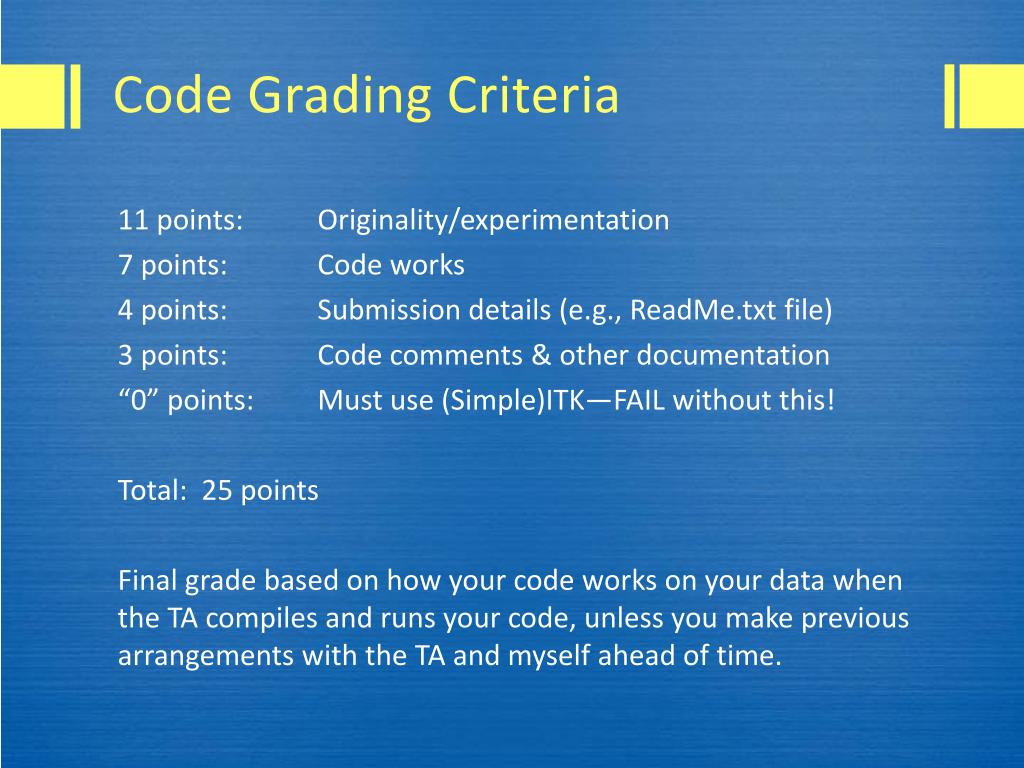 Code Grading Criteria

11 points: Originality/experimentation
7 points: Code works
4 points: Submission details (e.g., ReadMe.txt file)
3 points: Code comments & other documentation
“0” points: Must use (Simple)ITK—FAIL without this!

Total: 25 points

Final grade based on how your code works on your data when the TA compiles and runs your code, unless you make previous arrangements with the TA and myself ahead of time.